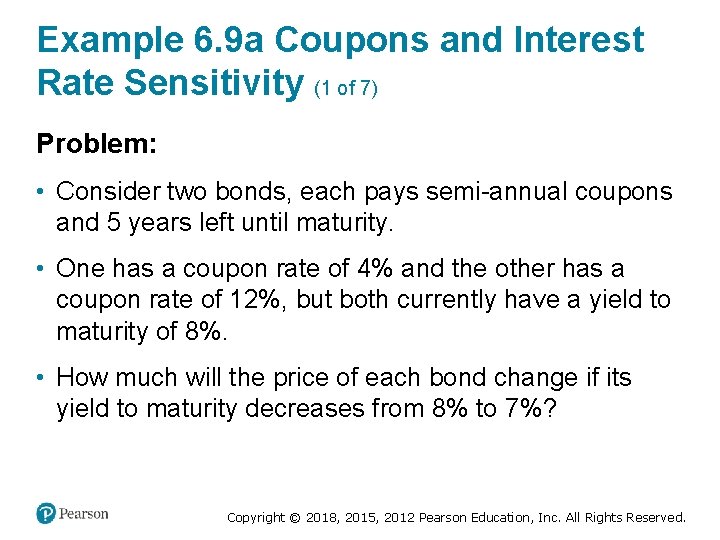 Example 6.9a Coupons and Interest Rate Sensitivity (1 of 7)

Problem:

• Consider two bonds, each pays semi-annual coupons and 5 years left until maturity.

• One has a coupon rate of 4% and the other has a coupon rate of 12%, but both currently have a yield to maturity of 8%.

• How much will the price of each bond change if its yield to maturity decreases from 8% to 7%?

Pearson

Copyright © 2018, 2015, 2012 Pearson Education, Inc. All Rights Reserved.